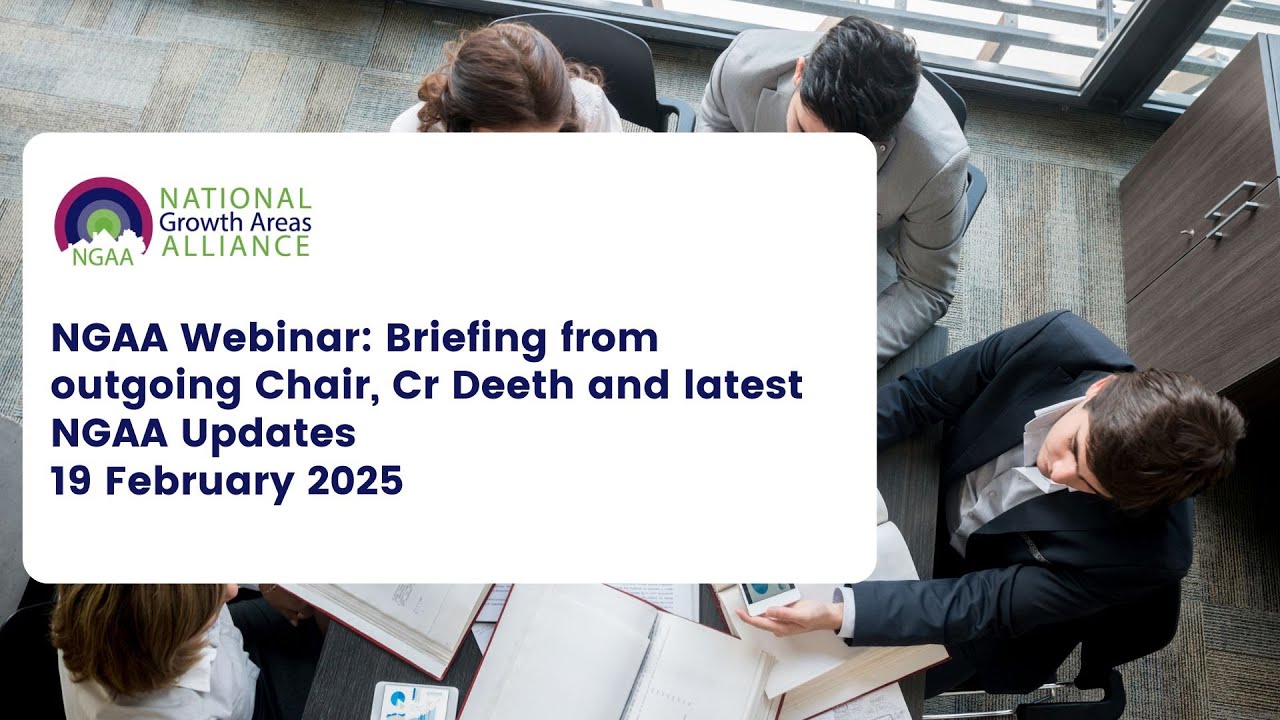 NGAA

NATIONAL
Growth Areas
ALLIANCE

NGAA Webinar: Briefing from outgoing Chair, Cr Deeth and latest NGAA Updates
19 February 2025